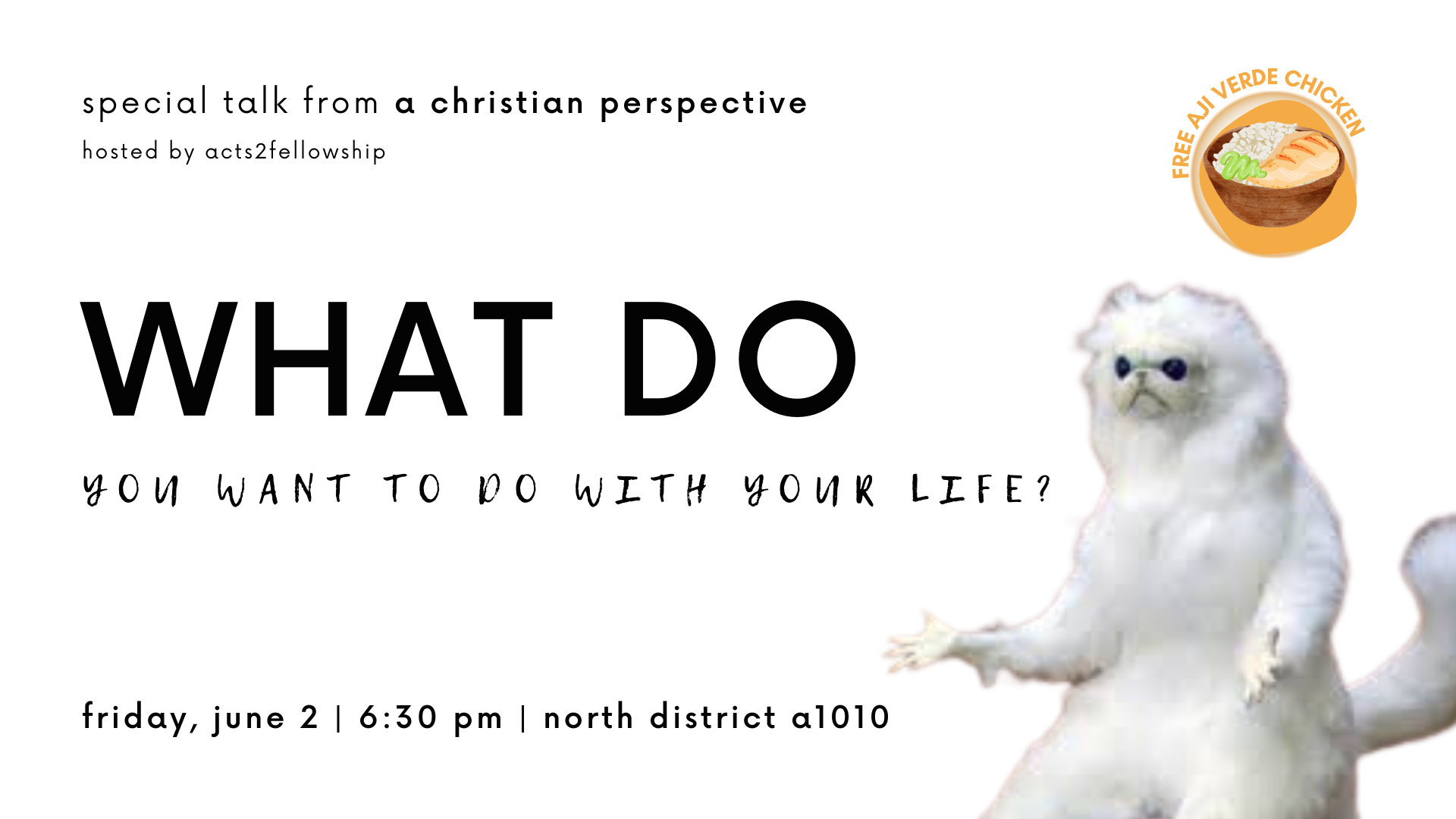 special talk from a christian perspective
hosted by acts2fellowship

FREE AJI VERDE CHICKEN

WHAT DO

YOU WANT TO DO WITH YOUR LIFE?

friday, june 2 | 6:30 pm | north district a1010